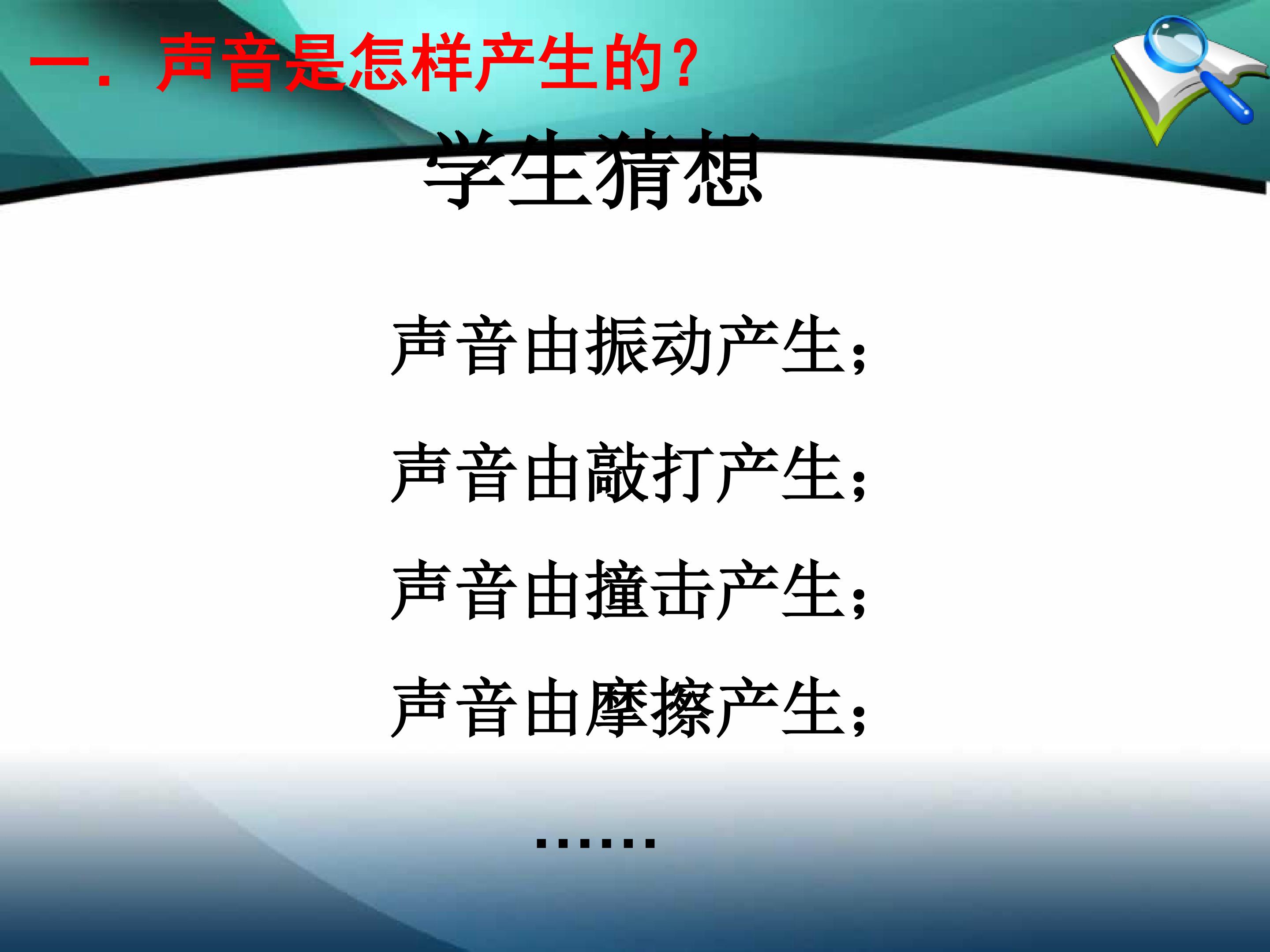 一. 声音是怎样产生的?

学生猜想

声音由振动产生;

声音由敲打产生;

声音由撞击产生;

声音由摩擦产生;

……